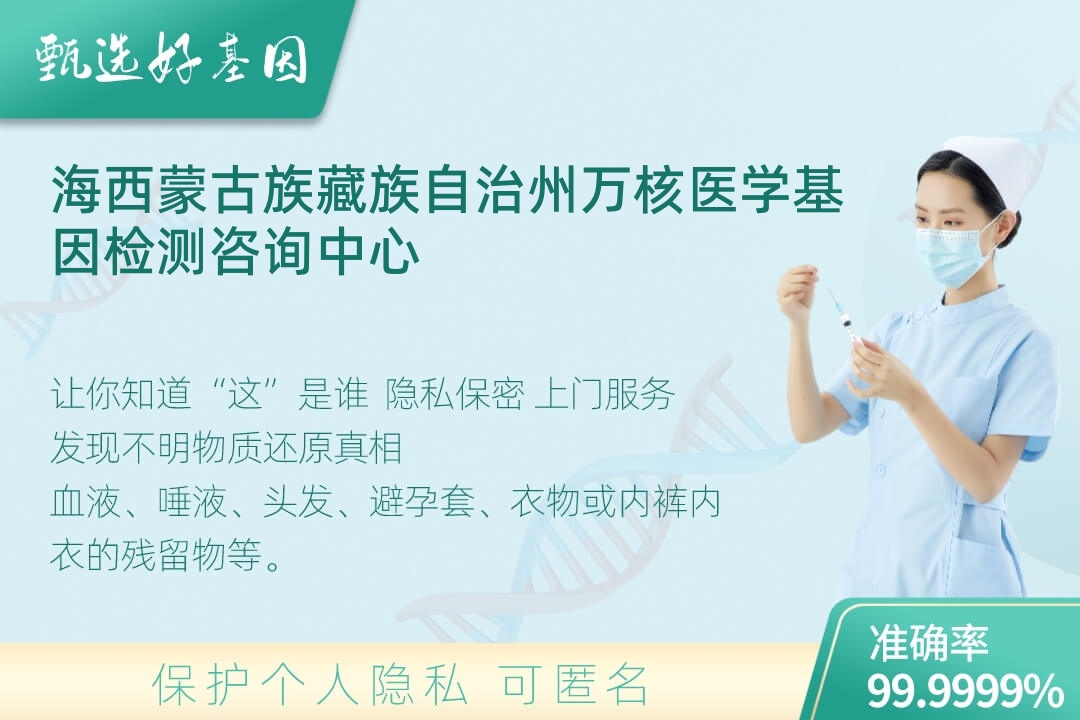 甄选好基因

海西蒙古族藏族自治州万核医学基因检测咨询中心

让你知道“这”是谁 隐私保密 上门服务
发现不明物质还原真相
血液、唾液、头发、避孕套、衣物或内裤内衣的残留物等。

保护个人隐私 可匿名

准确率
99.9999%